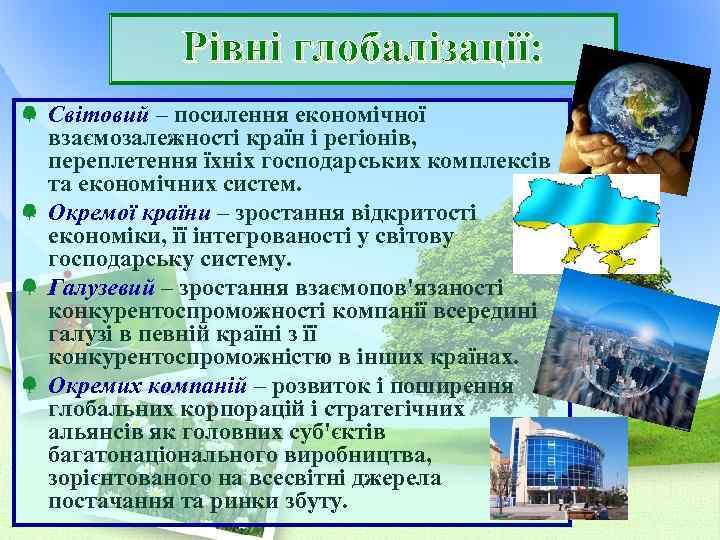 Рівні глобалізації:

Світовий – посилення економічної взаємозалежності країн і регіонів, переплетення їхніх господарських комплексів та економічних систем.

Окремої країни – зростання відкритості економіки, її інтегрованості у світову господарську систему.

Галузевий – зростання взаємопов'язаності конкурентоспроможності компанії всередині галузі в певній країні з її конкурентоспроможністю в інших країнах.

Окремих компаній – розвиток і поширення глобальних корпорацій і стратегічних альянсів як головних суб'єктів багатонаціонального виробництва, зорієнтованого на всесвітні джерела постачання та ринки збуту.